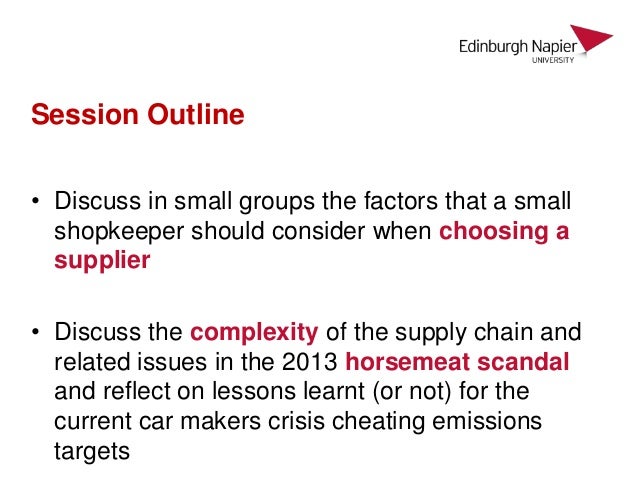 Edinburgh Napier
UNIVERSITY

Session Outline

• Discuss in small groups the factors that a small shopkeeper should consider when choosing a supplier

• Discuss the complexity of the supply chain and related issues in the 2013 horsemeat scandal and reflect on lessons learnt (or not) for the current car makers crisis cheating emissions targets